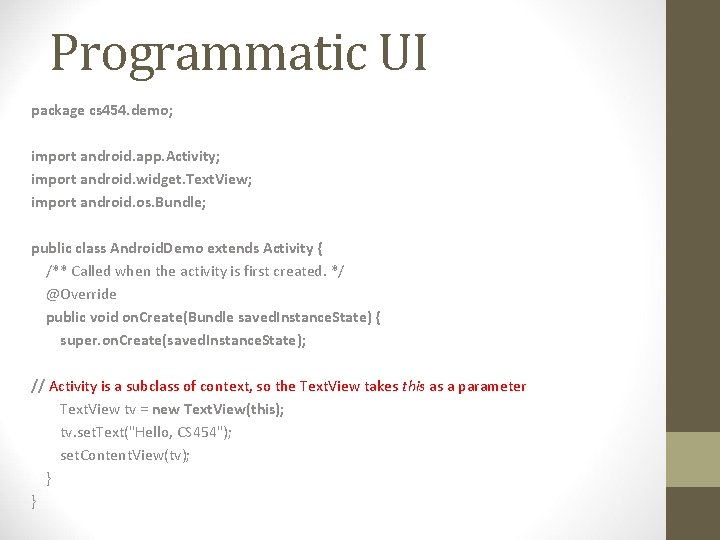 Programmatic UI

package cs454.demo;

import android.app.Activity;
import android.widget.TextView;
import android.os.Bundle;

public class AndroidDemo extends Activity {
/** Called when the activity is first created. */
@Override
public void onCreate(Bundle savedInstanceState) {
super.onCreate(savedInstanceState);

// Activity is a subclass of context, so the TextView takes this as a parameter
TextView tv = new TextView(this);
tv.setText("Hello, CS454");
setContentView(tv);
}
}